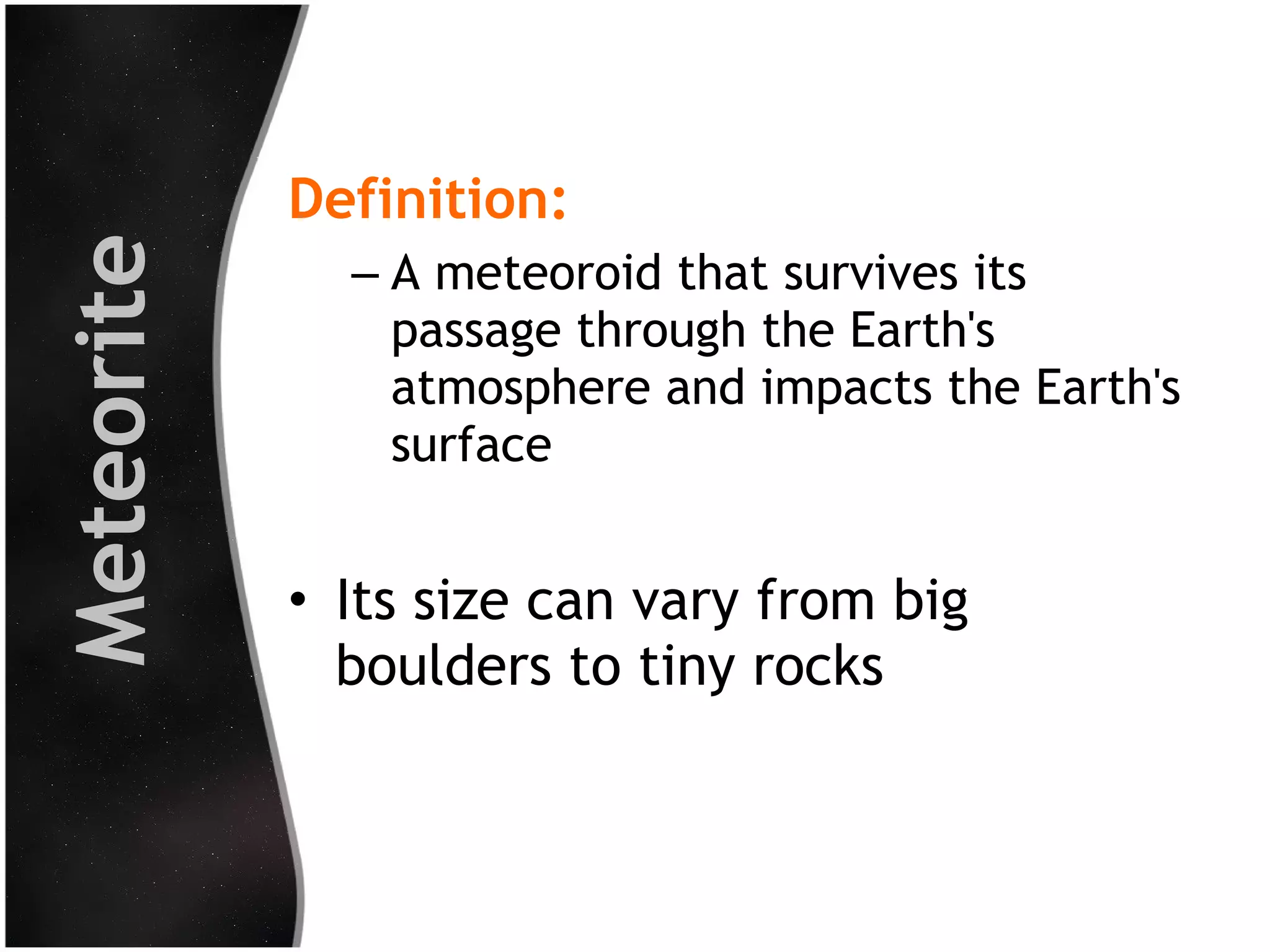 Meteorite

Definition:

– A meteoroid that survives its passage through the Earth's atmosphere and impacts the Earth's surface

• Its size can vary from big boulders to tiny rocks